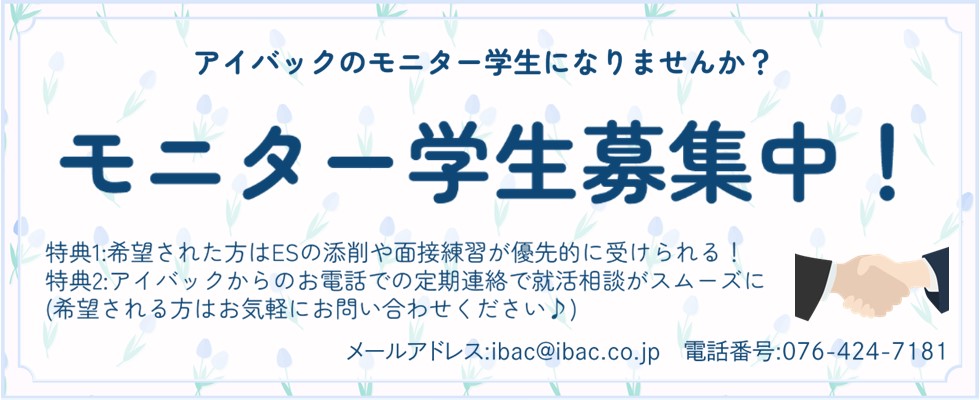 アイバックのモニター学生になりませんか？

モニター学生募集中！

特典1:希望された方はESの添削や面接練習が優先的に受けられる！
特典2:アイバックからのお電話での定期連絡で就活相談がスムーズに
(希望される方はお気軽にお問い合わせください♪)

メールアドレス:ibac@ibac.co.jp　電話番号:076-424-7181